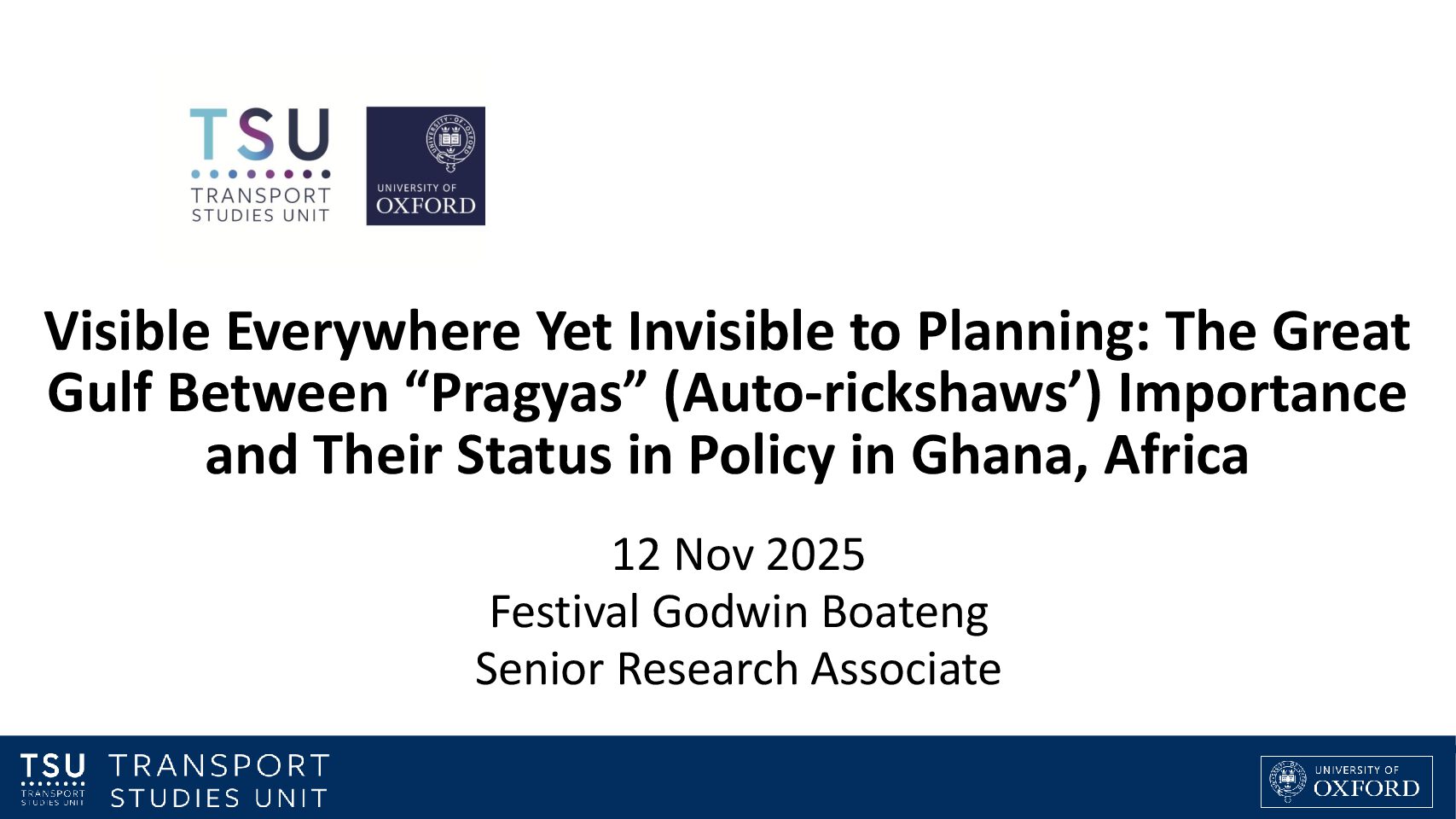 TSU
TRANSPORT STUDIES UNIT

UNIVERSITY OF OXFORD

Visible Everywhere Yet Invisible to Planning: The Great Gulf Between “Pragyas” (Auto-rickshaws’) Importance and Their Status in Policy in Ghana, Africa

12 Nov 2025
Festival Godwin Boateng
Senior Research Associate

TSU TRANSPORT STUDIES UNIT TRANSPORT STUDIES UNIT

UNIVERSITY OF OXFORD